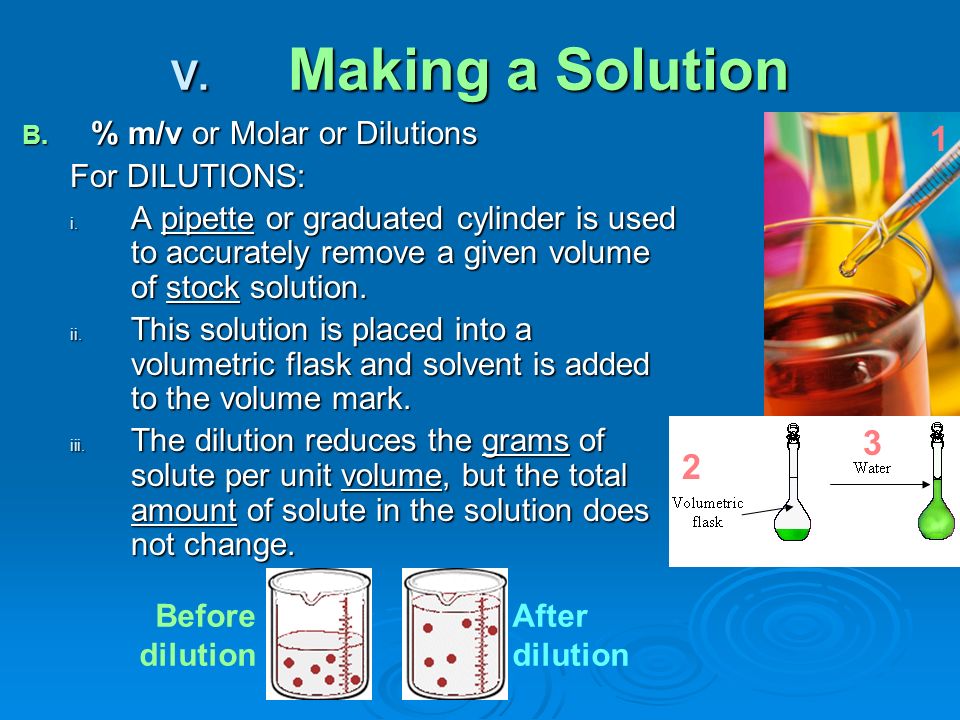 V. Making a Solution

B. % m/v or Molar or Dilutions

For DILUTIONS:

i. A pipette or graduated cylinder is used to accurately remove a given volume of stock solution.

ii. This solution is placed into a volumetric flask and solvent is added to the volume mark.

iii. The dilution reduces the grams of solute per unit volume, but the total amount of solute in the solution does not change.

1

2

Volumetric flask

3

Water

Before dilution

After dilution